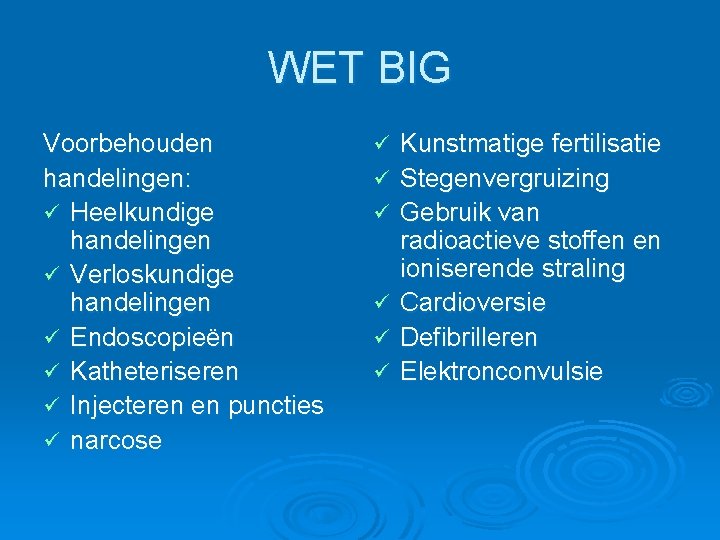 WET BIG

Voorbehouden handelingen:
✓ Heelkundige handelingen
✓ Verloskundige handelingen
✓ Endoscopieën
✓ Katheteriseren
✓ Injecteren en puncties
✓ narcose

✓ Kunstmatige fertilisatie
✓ Stegenvergruizing
✓ Gebruik van radioactieve stoffen en ioniserende straling
✓ Cardioversie
✓ Defibrilleren
✓ Elektronconvulsie